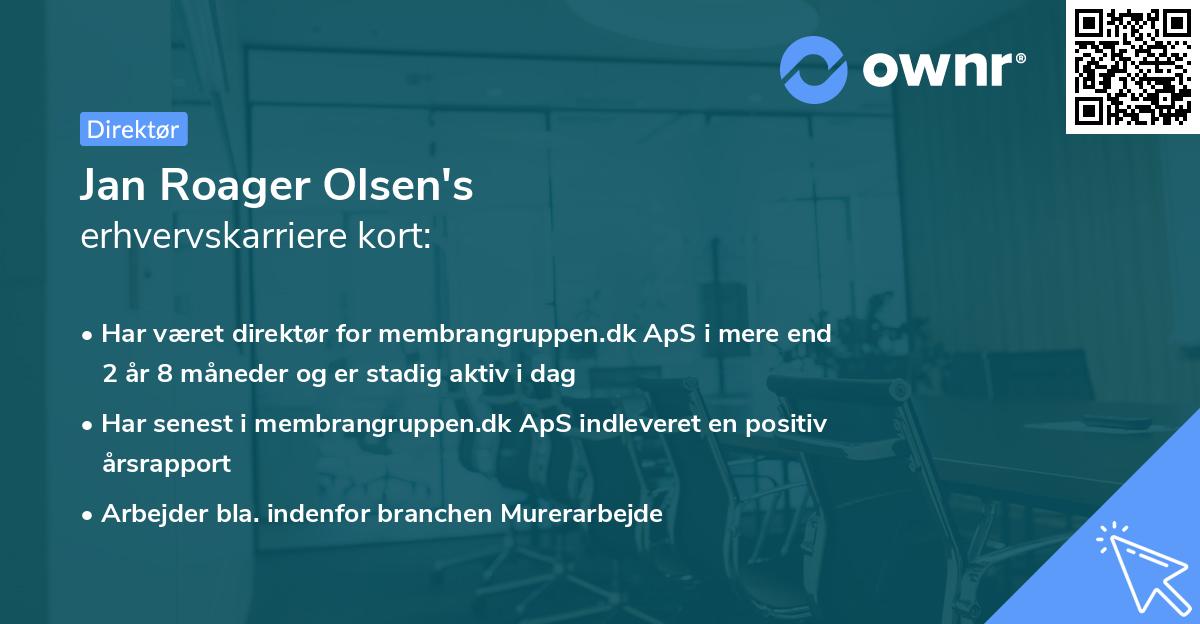 ownr®

Direktør

Jan Roager Olsen's
erhvervskarriere kort:

• Har været direktør for membrangruppen.dk ApS i mere end 2 år 8 måneder og er stadig aktiv i dag

• Har senest i membrangruppen.dk ApS indleveret en positiv årsrapport

• Arbejder bla. indenfor branchen Murerarbejde